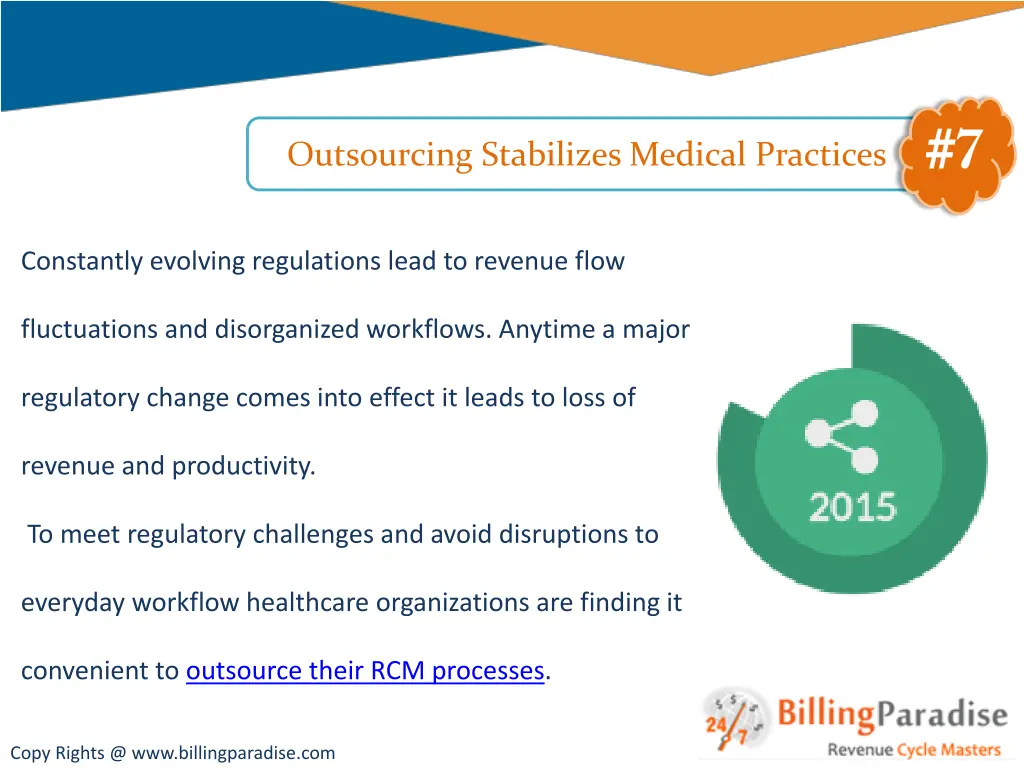 Outsourcing Stabilizes Medical Practices

#7

Constantly evolving regulations lead to revenue flow fluctuations and disorganized workflows. Anytime a major regulatory change comes into effect it leads to loss of revenue and productivity.

To meet regulatory challenges and avoid disruptions to everyday workflow healthcare organizations are finding it convenient to outsource their RCM processes.

2015

24/7

BillingParadise

Revenue Cycle Masters

Copy Rights @ www.billingparadise.com